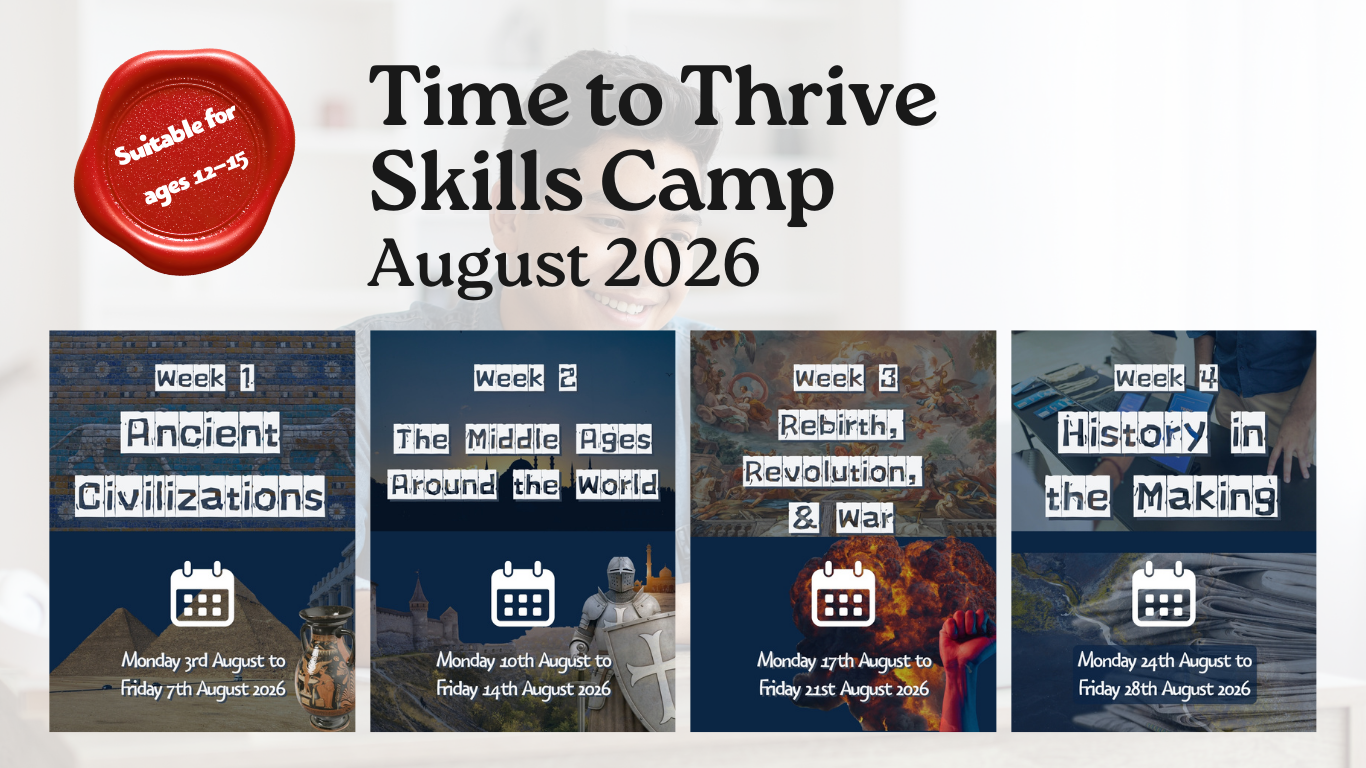 Suitable for ages 12-15

Time to Thrive Skills Camp
August 2026

Week 1
Ancient Civilizations
Monday 3rd August to Friday 7th August 2026

Week 2
The Middle Ages Around the World
Monday 10th August to Friday 14th August 2026

Week 3
Rebirth, Revolution, & War
Monday 17th August to Friday 21st August 2026

Week 4
History in the Making
Monday 24th August to Friday 28th August 2026